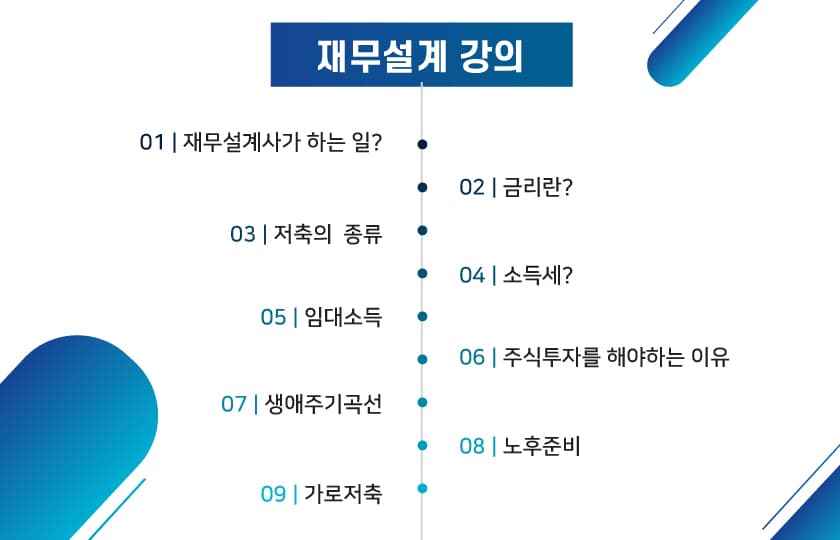 재무설계 강의

01 | 재무설계사가 하는 일?

02 | 금리란?

03 | 저축의 종류

04 | 소득세?

05 | 임대소득

06 | 주식투자를 해야하는 이유

07 | 생애주기곡선

08 | 노후준비

09 | 가로저축